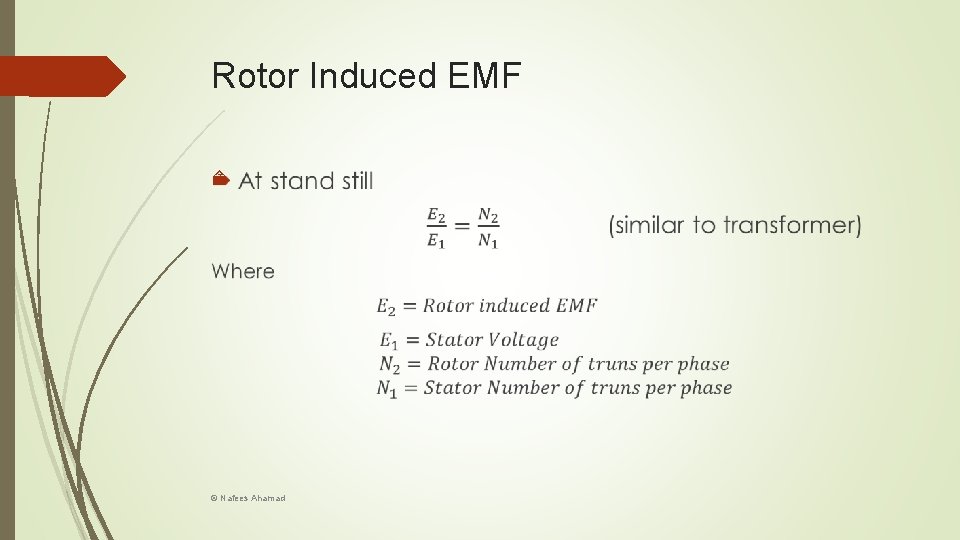 Rotor Induced EMF

At stand still

$\frac{E_2}{E_1} = \frac{N_2}{N_1}$ (similar to transformer)

Where

$E_2 = Rotor\ induced\ EMF$

$E_1 = Stator\ Voltage$
$N_2 = Rotor\ Number\ of\ truns\ per\ phase$
$N_1 = Stator\ Number\ of\ truns\ per\ phase$

© Nafees Ahamad